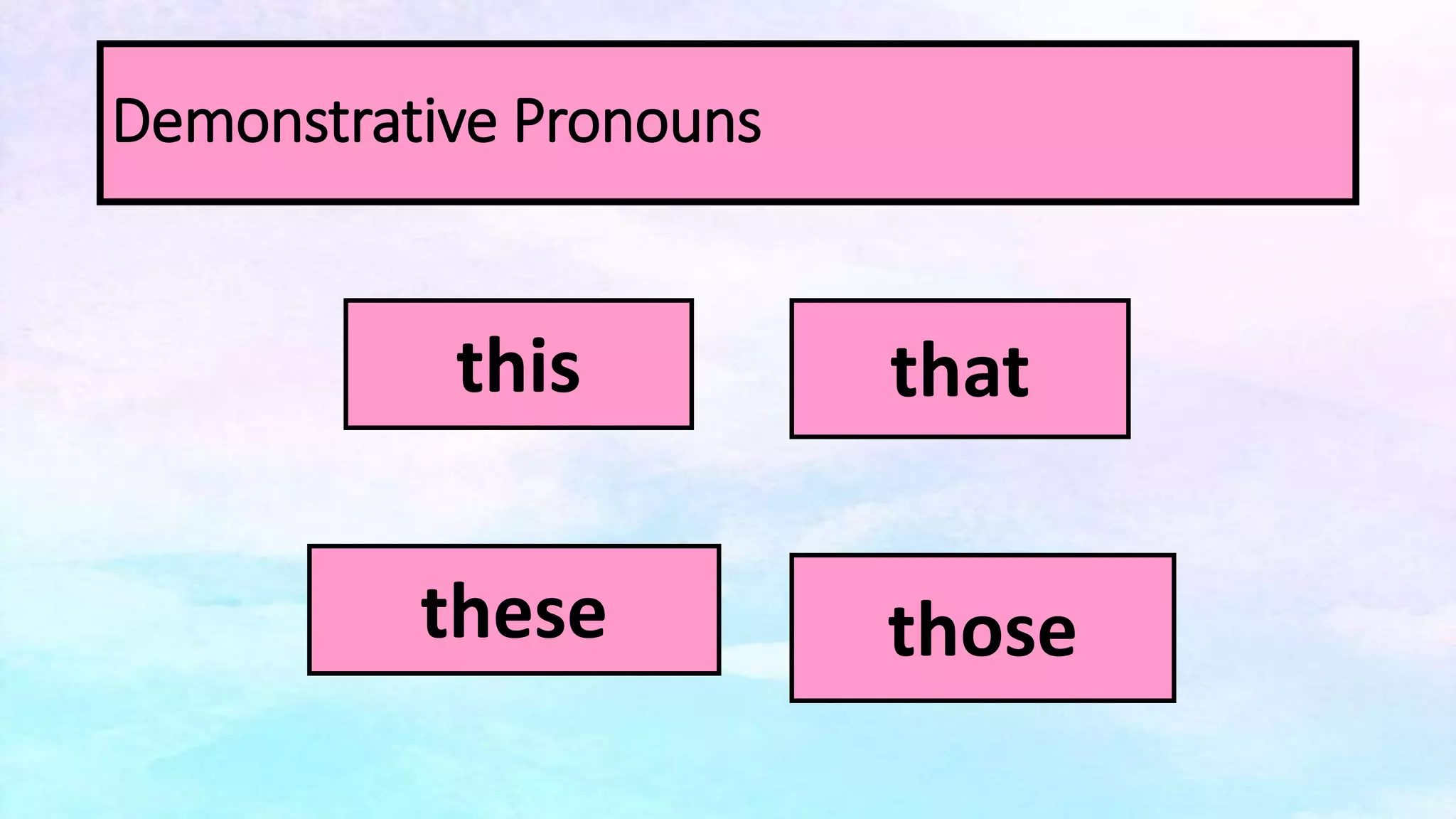 Demonstrative Pronouns

this

that

these

those